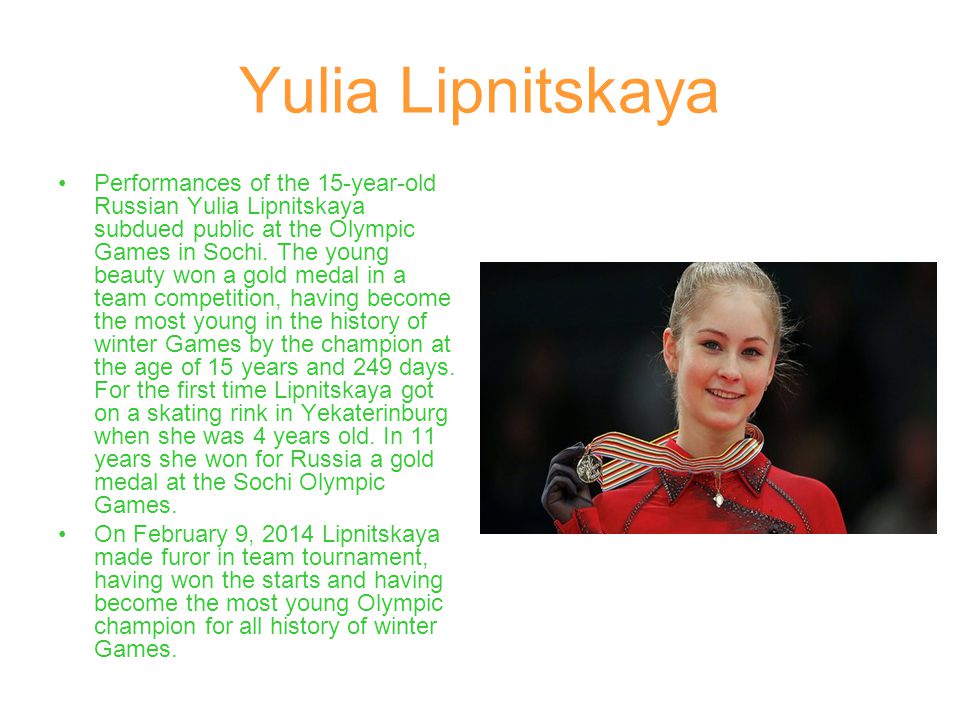 Yulia Lipnitskaya

• Performances of the 15-year-old Russian Yulia Lipnitskaya subdued public at the Olympic Games in Sochi. The young beauty won a gold medal in a team competition, having become the most young in the history of winter Games by the champion at the age of 15 years and 249 days. For the first time Lipnitskaya got on a skating rink in Yekaterinburg when she was 4 years old. In 11 years she won for Russia a gold medal at the Sochi Olympic Games.

• On February 9, 2014 Lipnitskaya made furor in team tournament, having won the starts and having become the most young Olympic champion for all history of winter Games.